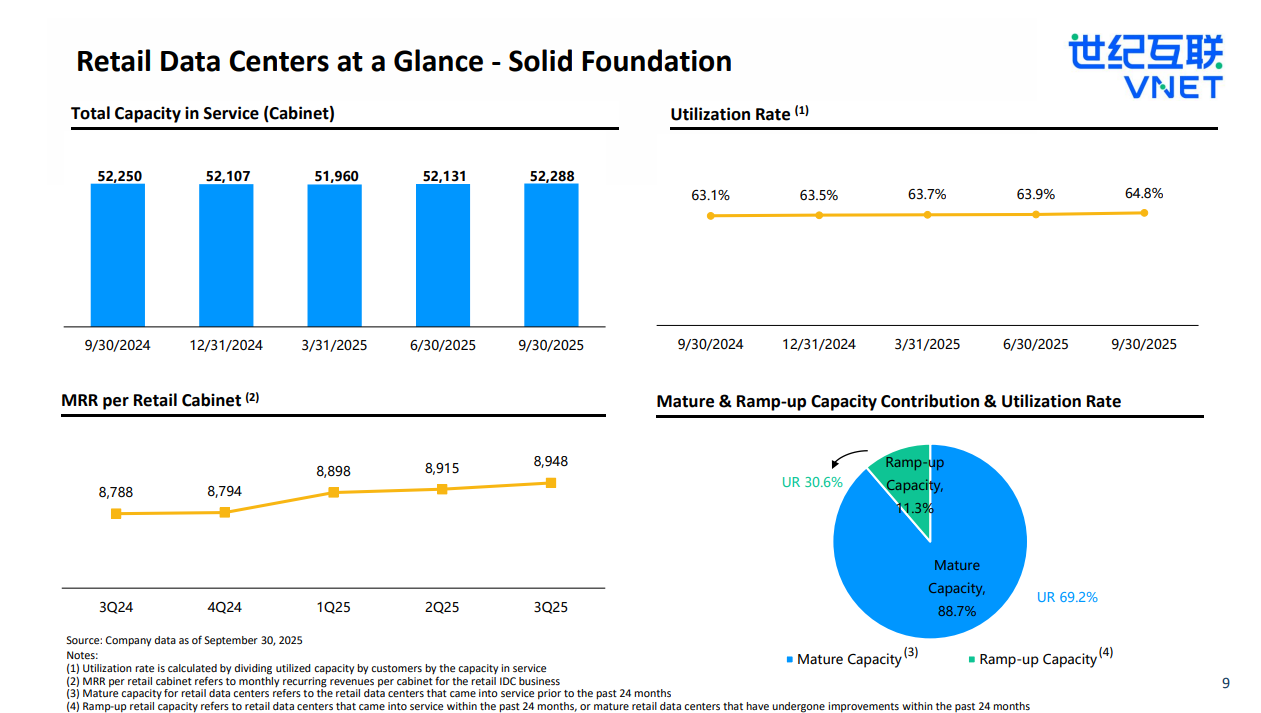 Retail Data Centers at a Glance - Solid Foundation

世纪互联
VNET

Total Capacity in Service (Cabinet)

52,250 52,107 51,960 52,131 52,288

9/30/2024 12/31/2024 3/31/2025 6/30/2025 9/30/2025

Utilization Rate $^{(1)}$

63.1% 63.5% 63.7% 63.9% 64.8%

9/30/2024 12/31/2024 3/31/2025 6/30/2025 9/30/2025

MRR per Retail Cabinet $^{(2)}$

8,788 8,794 8,898 8,915 8,948

3Q24 4Q24 1Q25 2Q25 3Q25

Mature & Ramp-up Capacity Contribution & Utilization Rate

UR 30.6%

Ramp-up Capacity, 11.3%

Mature Capacity, 88.7%

UR 69.2%

Mature Capacity $^{(3)}$ Ramp-up Capacity $^{(4)}$

Source: Company data as of September 30, 2025
Notes:
(1) Utilization rate is calculated by dividing utilized capacity by customers by the capacity in service
(2) MRR per retail cabinet refers to monthly recurring revenues per cabinet for the retail IDC business
(3) Mature capacity for retail data centers refers to the retail data centers that came into service prior to the past 24 months
(4) Ramp-up retail capacity refers to retail data centers that came into service within the past 24 months, or mature retail data centers that have undergone improvements within the past 24 months

9